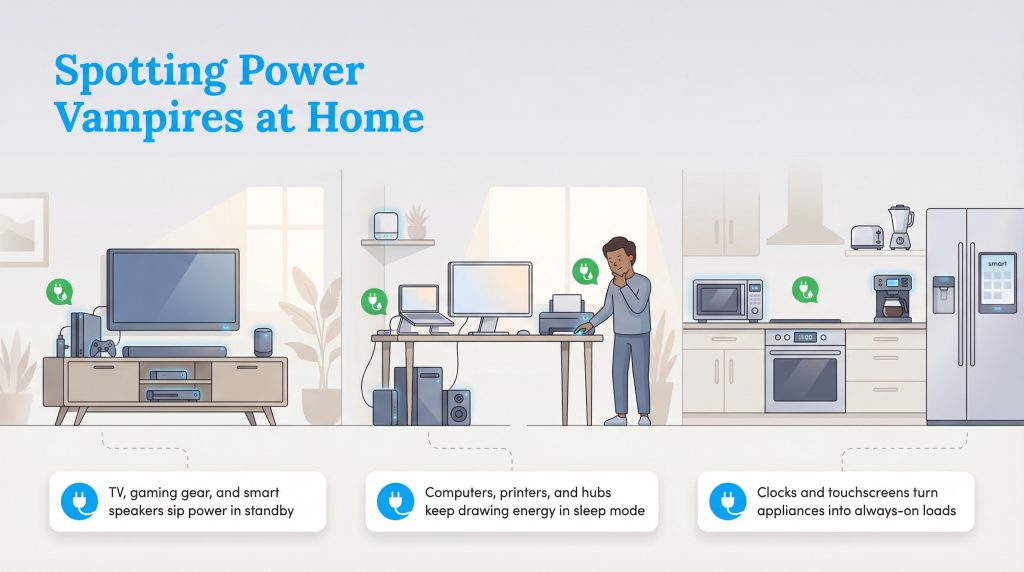 Spotting Power Vampires at Home

smart

TV, gaming gear, and smart speakers sip power in standby

Computers, printers, and hubs keep drawing energy in sleep mode

Clocks and touchscreens turn appliances into always-on loads